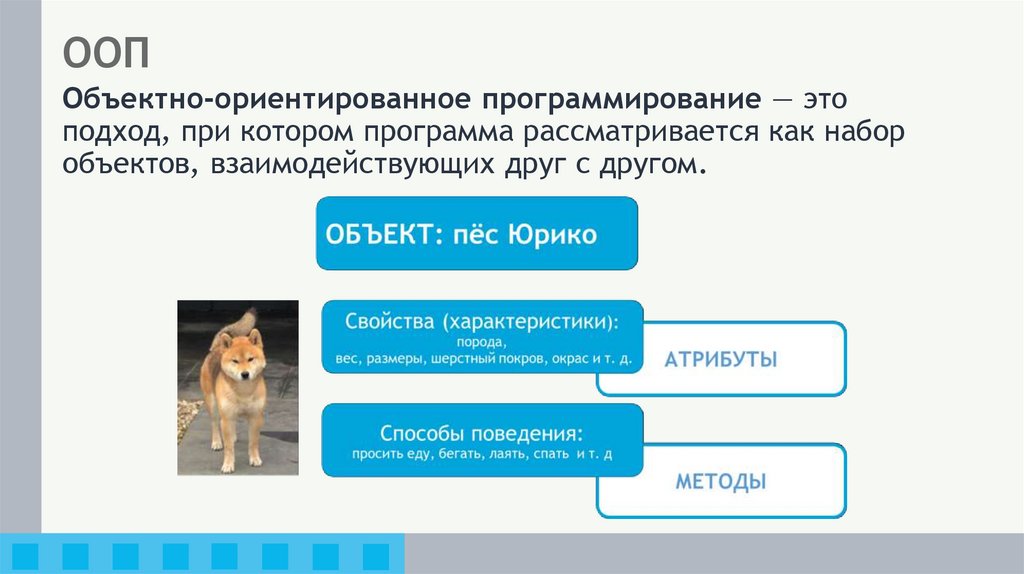 ООП

Объектно-ориентированное программирование — это подход, при котором программа рассматривается как набор объектов, взаимодействующих друг с другом.

ОБЪЕКТ: пёс Юрико

Свойства (характеристики):
порода,
вес, размеры, шерстный покров, окрас и т. д.

АТРИБУТЫ

Способы поведения:
просить еду, бегать, лаять, спать и т. д

МЕТОДЫ